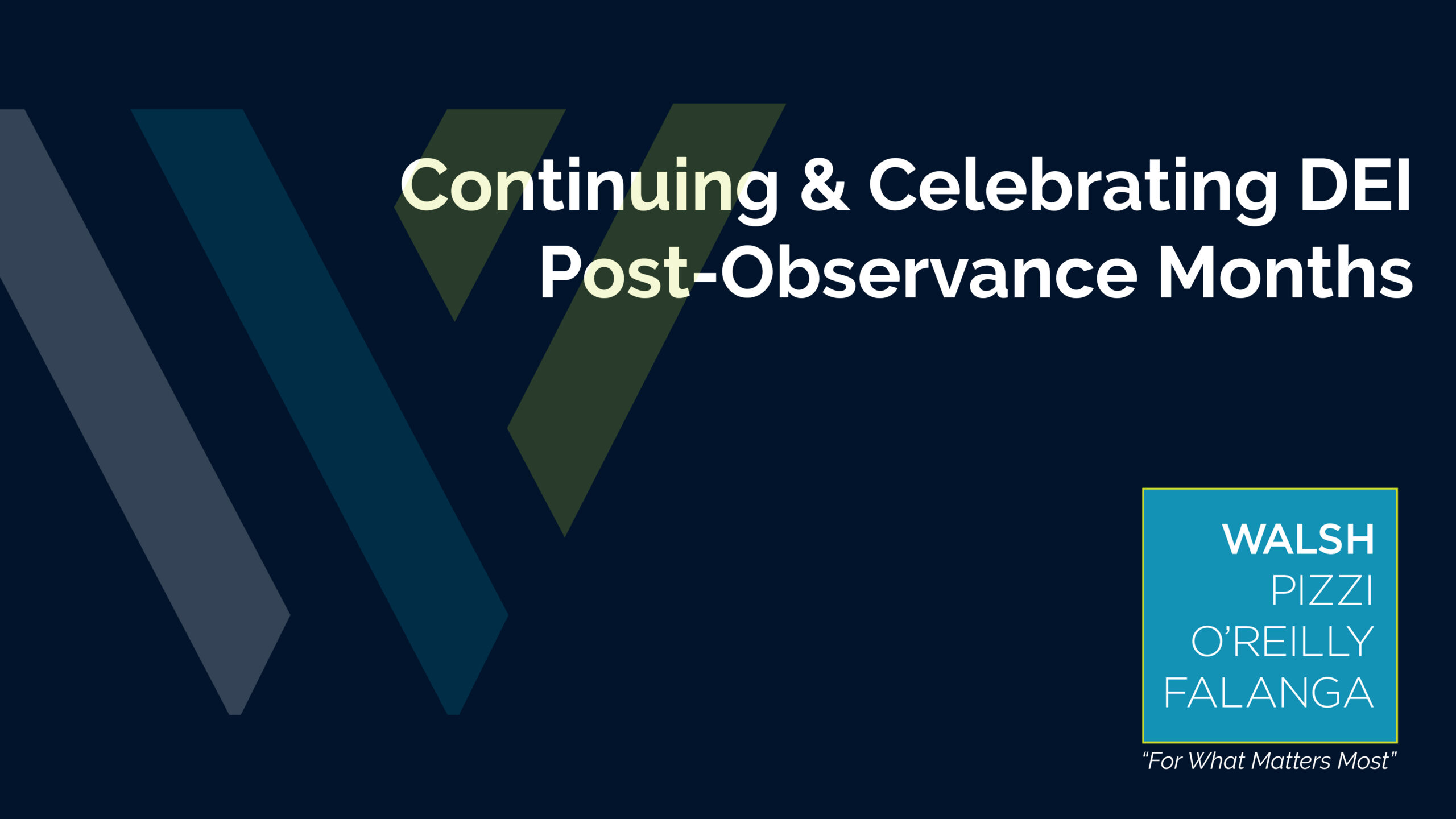 Continuing & Celebrating DEI Post-Observance Months

WALSH
PIZZI
O'REILLY
FALANGA

"For What Matters Most"